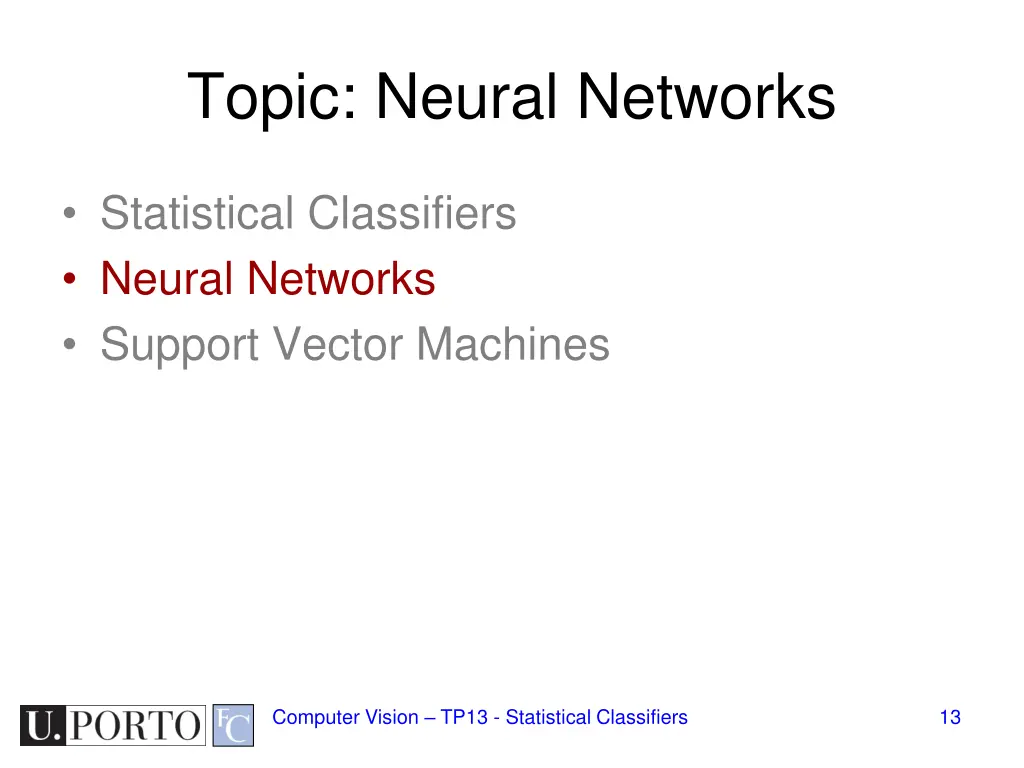 Topic: Neural Networks

• Statistical Classifiers
• Neural Networks
• Support Vector Machines

U.PORTO FC

Computer Vision – TP13 - Statistical Classifiers

13